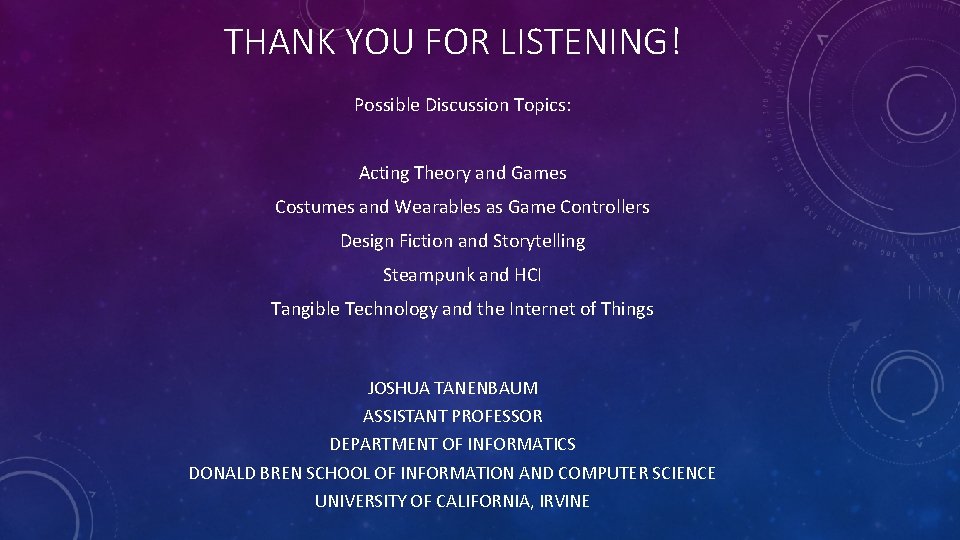 THANK YOU FOR LISTENING!

Possible Discussion Topics:

Acting Theory and Games

Costumes and Wearables as Game Controllers

Design Fiction and Storytelling

Steampunk and HCI

Tangible Technology and the Internet of Things

JOSHUA TANENBAUM
ASSISTANT PROFESSOR
DEPARTMENT OF INFORMATICS
DONALD BREN SCHOOL OF INFORMATION AND COMPUTER SCIENCE
UNIVERSITY OF CALIFORNIA, IRVINE